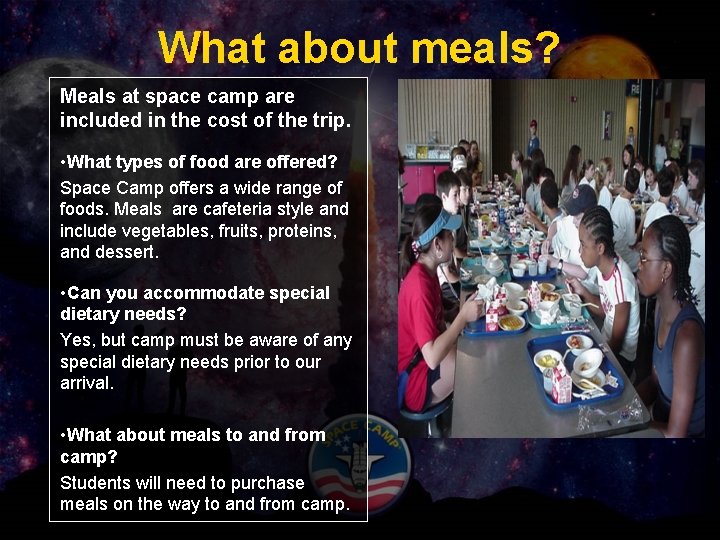 What about meals?

Meals at space camp are included in the cost of the trip.

•What types of food are offered?
Space Camp offers a wide range of foods. Meals are cafeteria style and include vegetables, fruits, proteins, and dessert.

•Can you accommodate special dietary needs?
Yes, but camp must be aware of any special dietary needs prior to our arrival.

•What about meals to and from camp?
Students will need to purchase meals on the way to and from camp.

SPACE CAMP